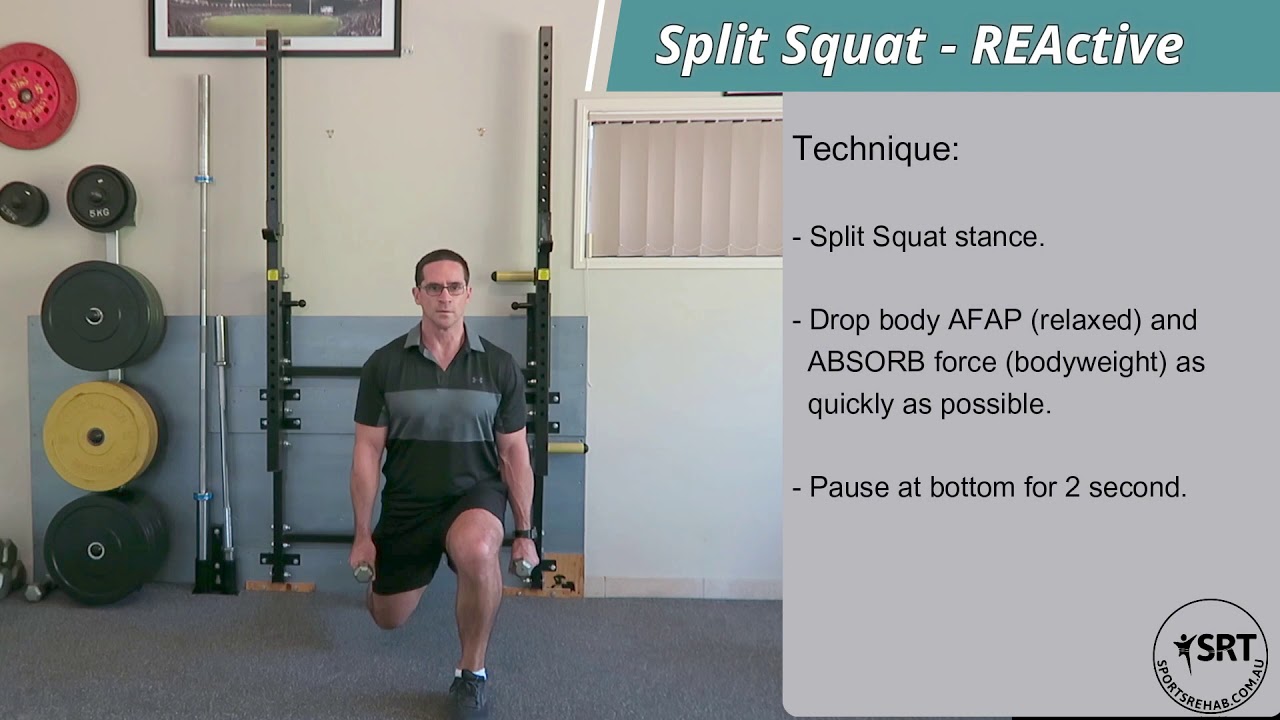 Split Squat - REActive

Technique:

- Split Squat stance.

- Drop body AFAP (relaxed) and ABSORB force (bodyweight) as quickly as possible.

- Pause at bottom for 2 second.

5KG

SRT
SPORTSREHAB.COM.AU